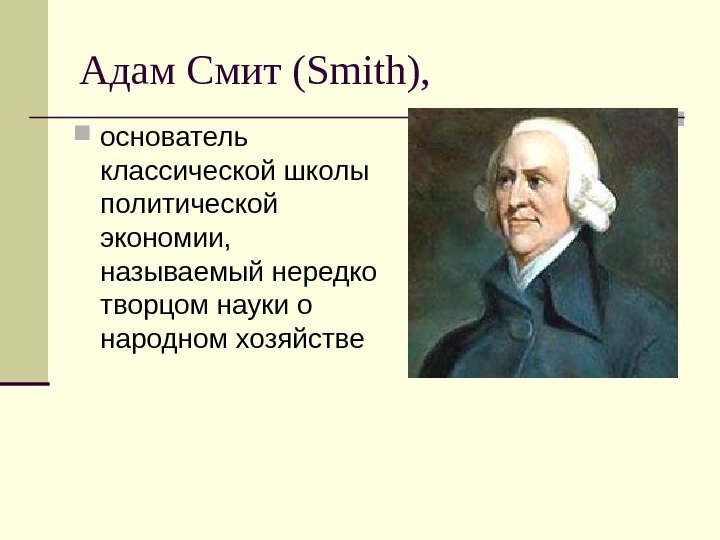 Адам Смит (Smith),

основатель классической школы политической экономии, называемый нередко творцом науки о народном хозяйстве